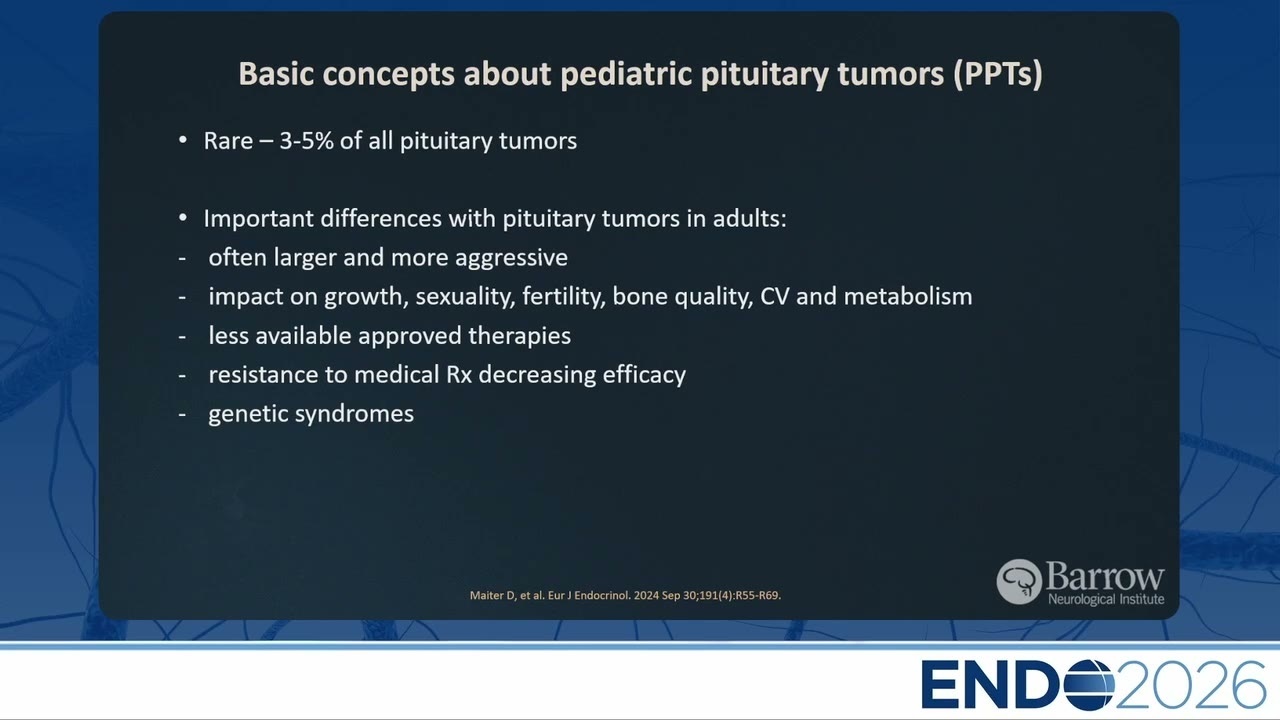 Basic concepts about pediatric pituitary tumors (PPTs)

• Rare – 3-5% of all pituitary tumors

• Important differences with pituitary tumors in adults:
- often larger and more aggressive
- impact on growth, sexuality, fertility, bone quality, CV and metabolism
- less available approved therapies
- resistance to medical Rx decreasing efficacy
- genetic syndromes

Maiter D, et al. Eur J Endocrinol. 2024 Sep 30;191(4):R55-R69.

Barrow Neurological Institute

ENDO2026